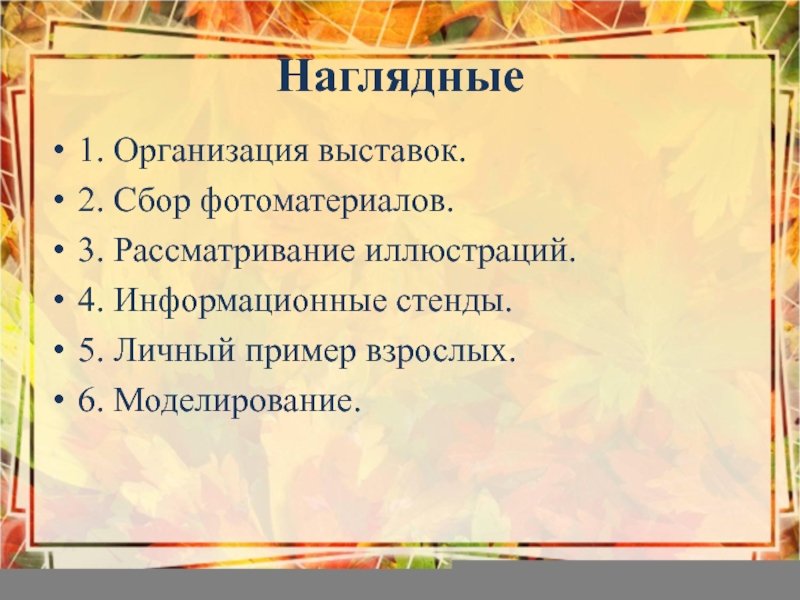 Наглядные

• 1. Организация выставок.
• 2. Сбор фотоматериалов.
• 3. Рассматривание иллюстраций.
• 4. Информационные стенды.
• 5. Личный пример взрослых.
• 6. Моделирование.